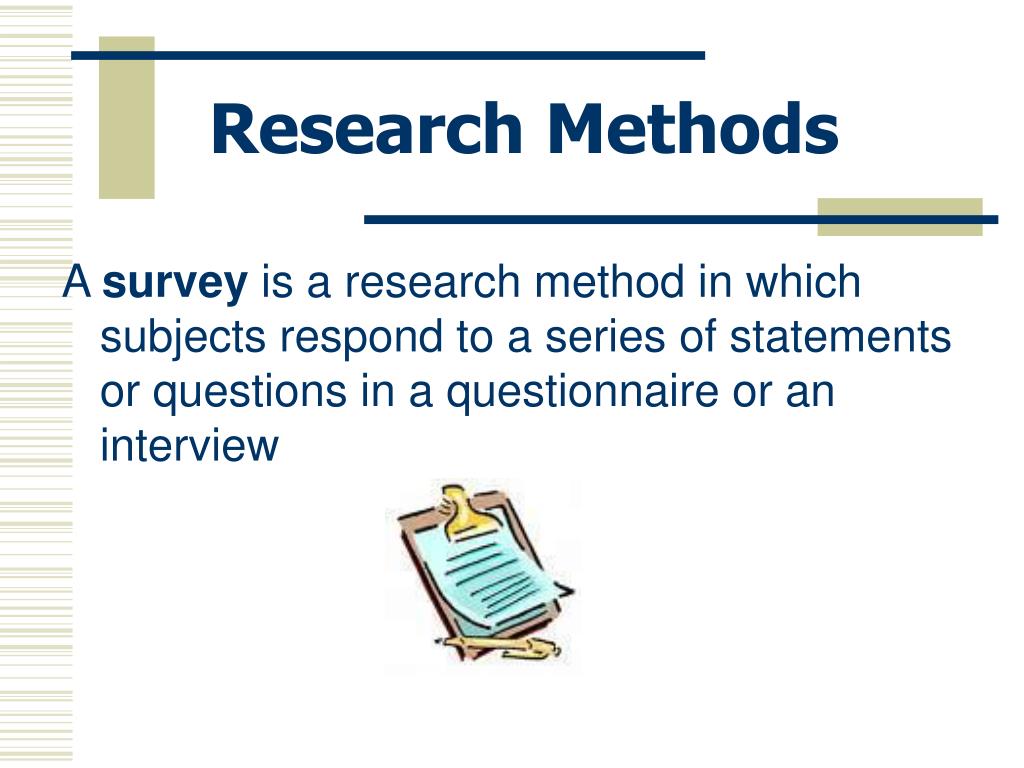 Research Methods

A survey is a research method in which subjects respond to a series of statements or questions in a questionnaire or an interview